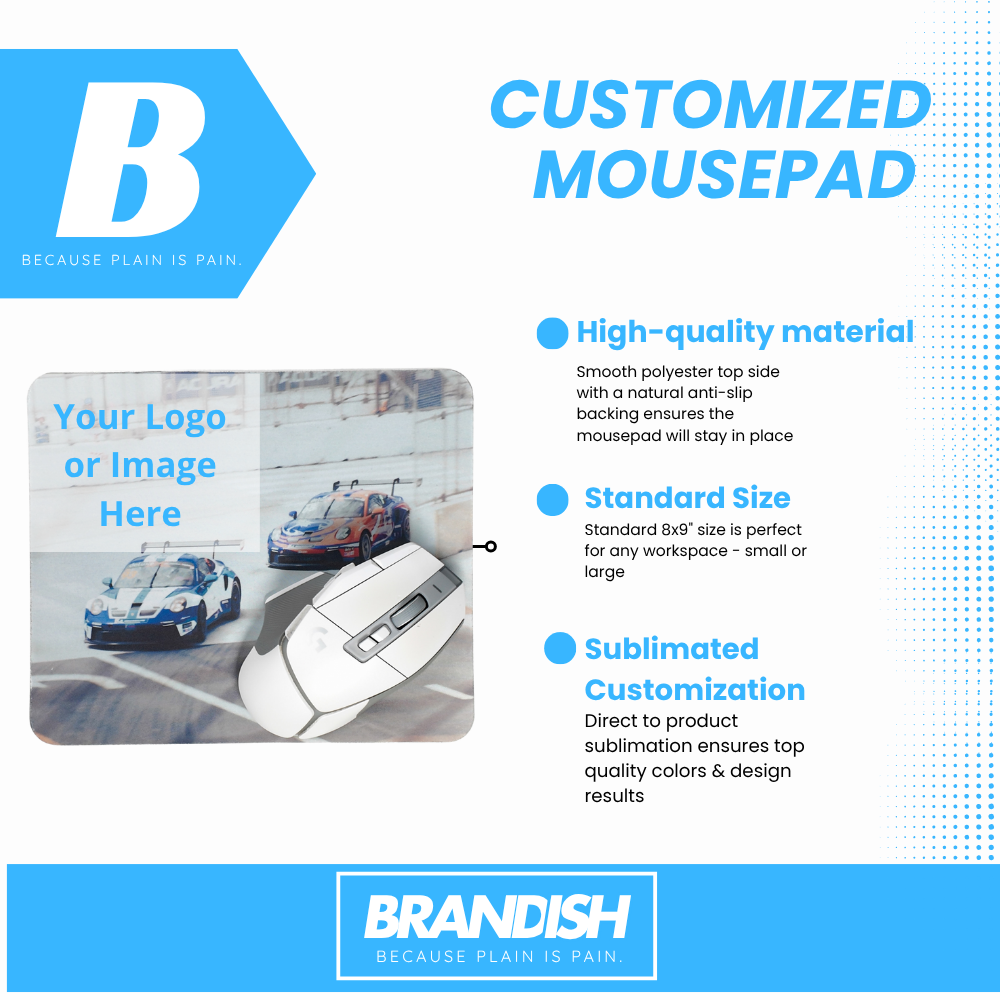 B
BECAUSE PLAIN IS PAIN.

CUSTOMIZED MOUSEPAD

Your Logo or Image Here

High-quality material
Smooth polyester top side with a natural anti-slip backing ensures the mousepad will stay in place

Standard Size
Standard 8x9" size is perfect for any workspace - small or large

Sublimated Customization
Direct to product sublimation ensures top quality colors & design results

BRANDISH
BECAUSE PLAIN IS PAIN.